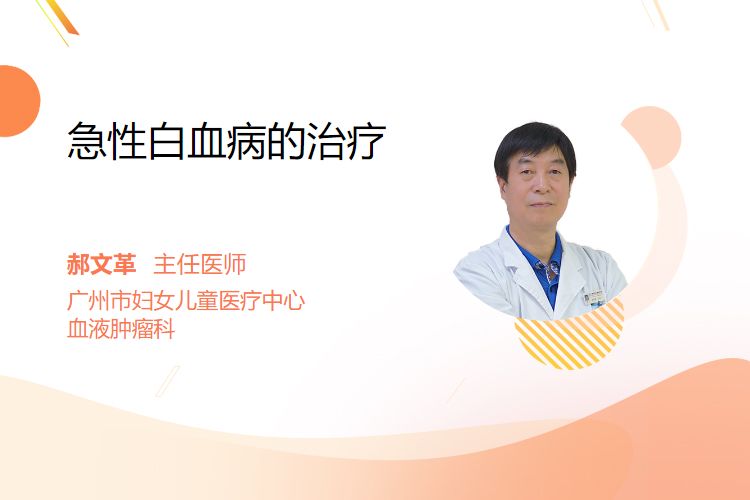 急性白血病的治疗

郝文革 主任医师
广州市妇女儿童医疗中心
血液肿瘤科